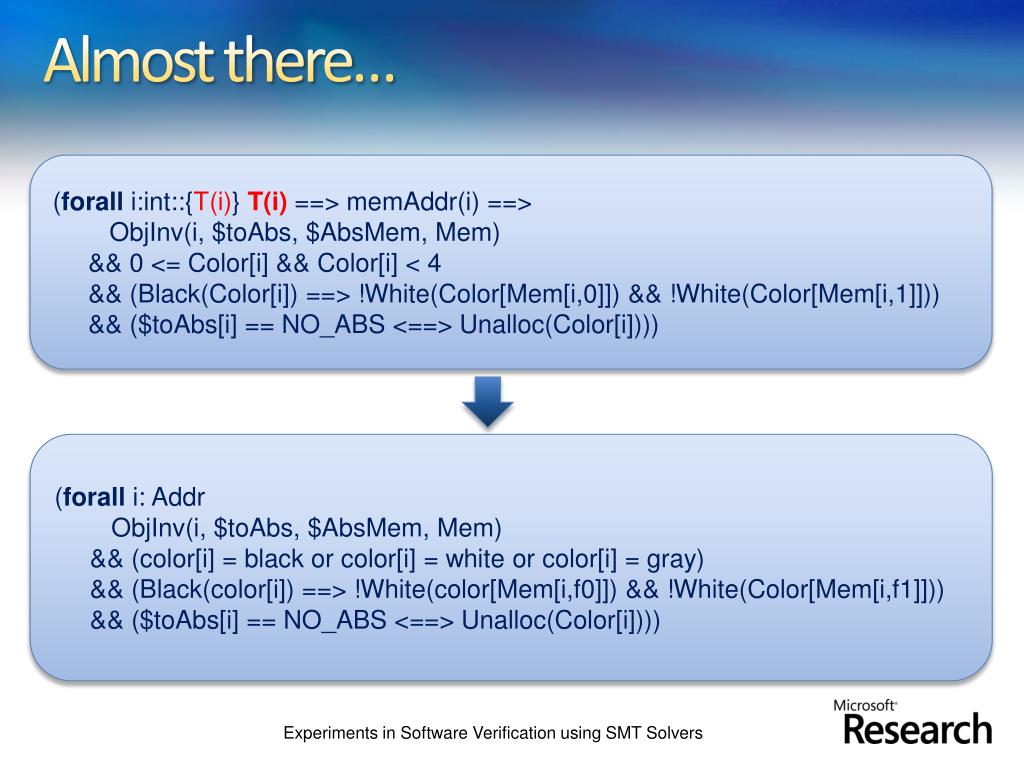 Almost there…

(forall i:int::{T(i)} T(i) ==> memAddr(i) ==>
ObjInv(i, $toAbs, $AbsMem, Mem)
&& 0 <= Color[i] && Color[i] < 4
&& (Black(Color[i]) ==> !White(Color[Mem[i,0]]) && !White(Color[Mem[i,1]]))
&& ($toAbs[i] == NO_ABS <==> Unalloc(Color[i])))

(forall i: Addr
ObjInv(i, $toAbs, $AbsMem, Mem)
&& (color[i] = black or color[i] = white or color[i] = gray)
&& (Black(color[i]) ==> !White(color[Mem[i,f0]]) && !White(Color[Mem[i,f1]]))
&& ($toAbs[i] == NO_ABS <==> Unalloc(Color[i])))

Experiments in Software Verification using SMT Solvers

Microsoft Research